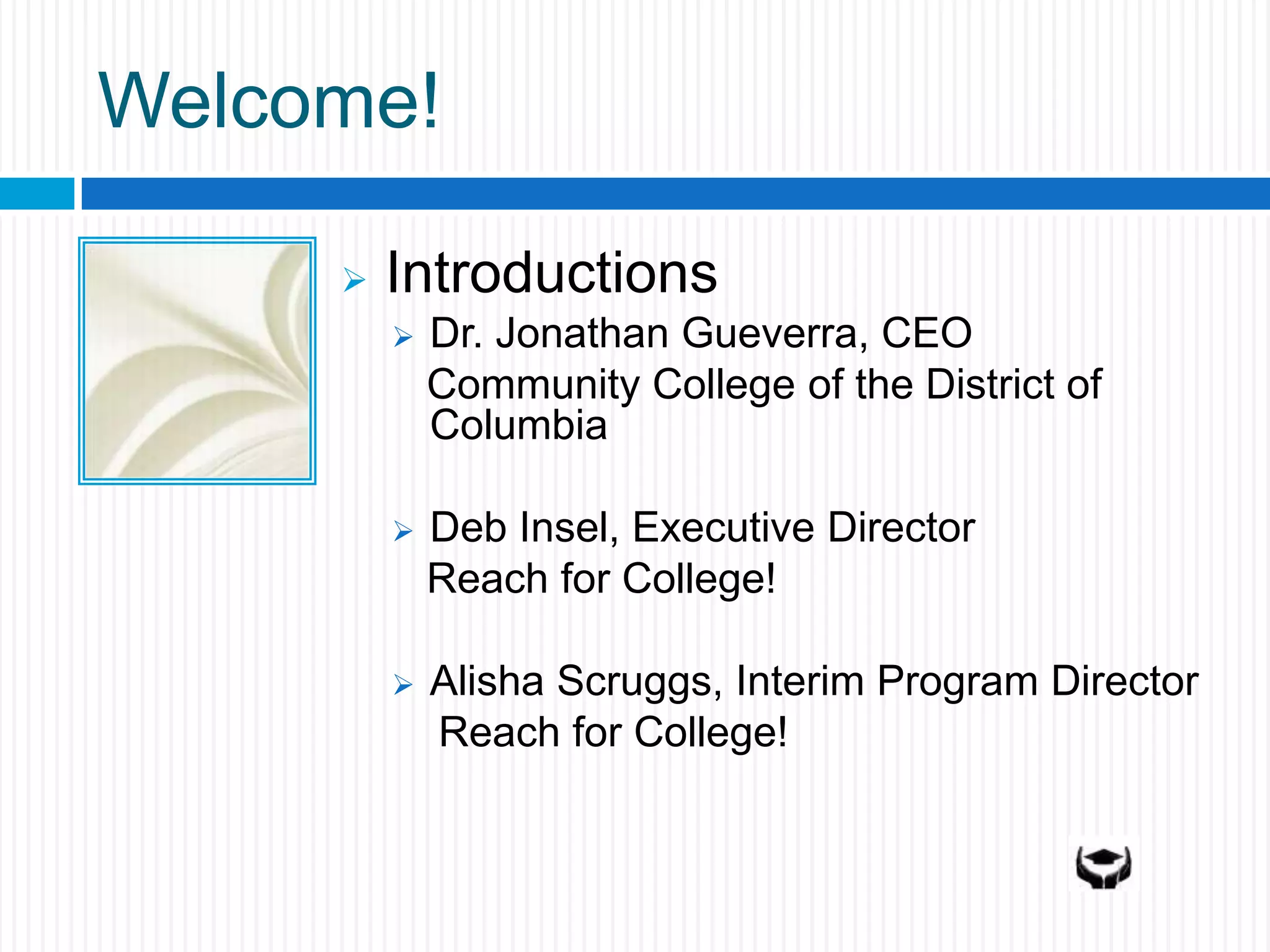 Welcome!

Introductions

Dr. Jonathan Gueverra, CEO
Community College of the District of Columbia

Deb Insel, Executive Director
Reach for College!

Alisha Scruggs, Interim Program Director
Reach for College!